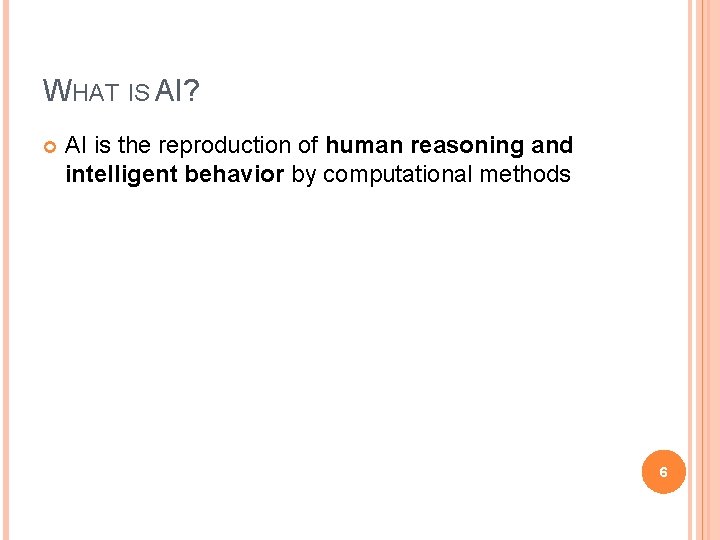 WHAT IS AI?

AI is the reproduction of human reasoning and intelligent behavior by computational methods

6